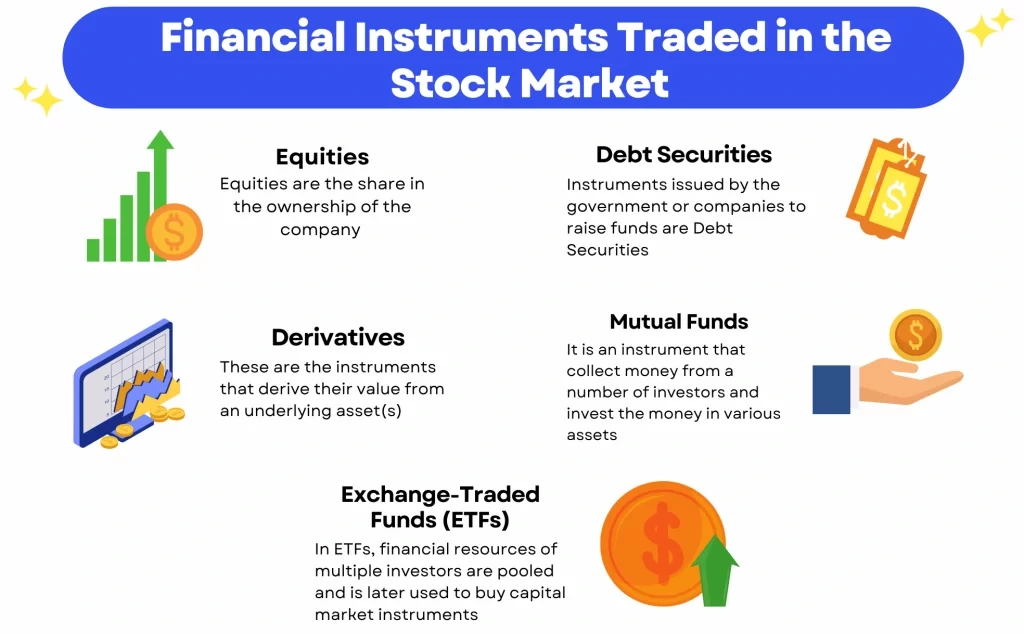 Financial Instruments Traded in the Stock Market

Equities
Equities are the share in the ownership of the company

Debt Securities
Instruments issued by the government or companies to raise funds are Debt Securities

Derivatives
These are the instruments that derive their value from an underlying asset(s)

Mutual Funds
It is an instrument that collect money from a number of investors and invest the money in various assets

Exchange-Traded Funds (ETFs)
In ETFs, financial resources of multiple investors are pooled and is later used to buy capital market instruments